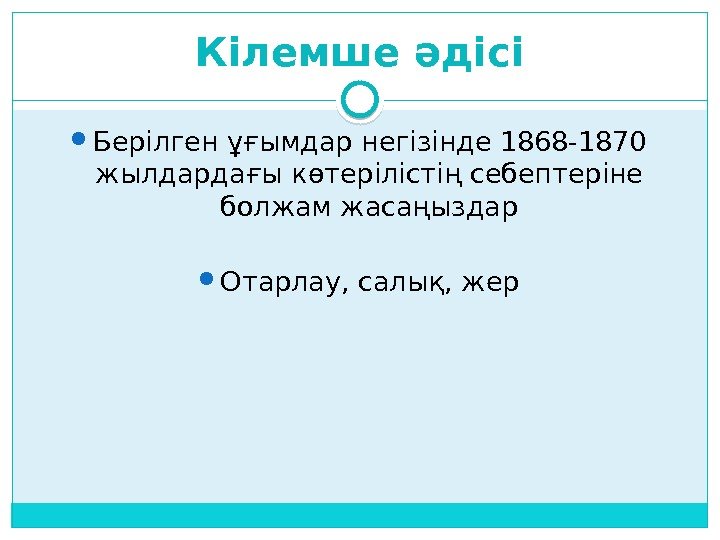 Кілемше әдісі

Берілген ұғымдар негізінде 1868-1870 жылдардағы көтерілістің себептеріне болжам жасаңыздар

Отарлау, салық, жер